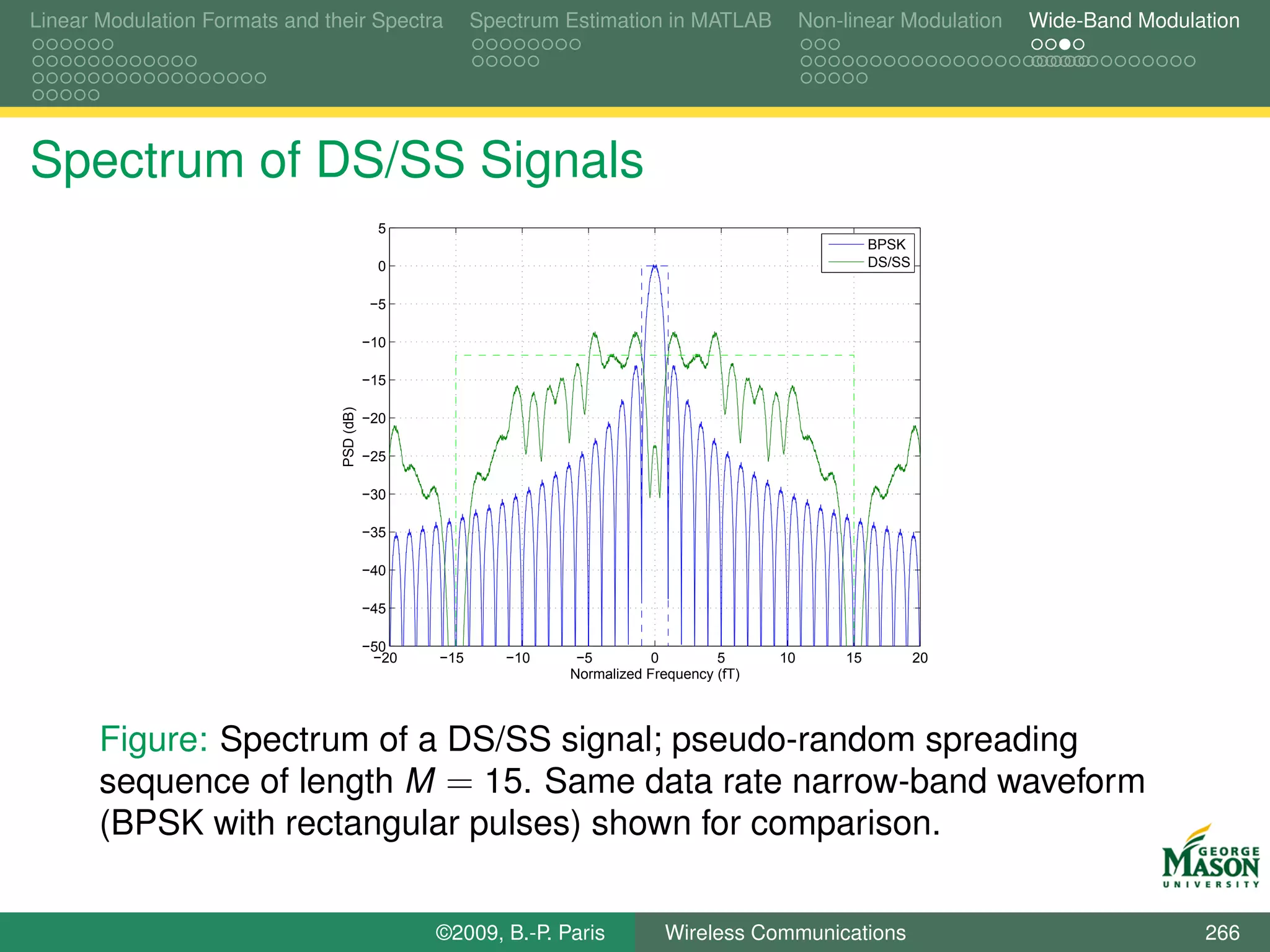 Linear Modulation Formats and their Spectra Spectrum Estimation in MATLAB Non-linear Modulation Wide-Band Modulation

Spectrum of DS/SS Signals

5
0
−5
−10
−15
−20
−25
−30
−35
−40
−45
−50
PSD (dB)
−20 −15 −10 −5 0 5 10 15 20
Normalized Frequency (fT)
BPSK
DS/SS

Figure: Spectrum of a DS/SS signal; pseudo-random spreading sequence of length $M = 15$. Same data rate narrow-band waveform (BPSK with rectangular pulses) shown for comparison.

GEORGE MASON UNIVERSITY

©2009, B.-P. Paris Wireless Communications 266